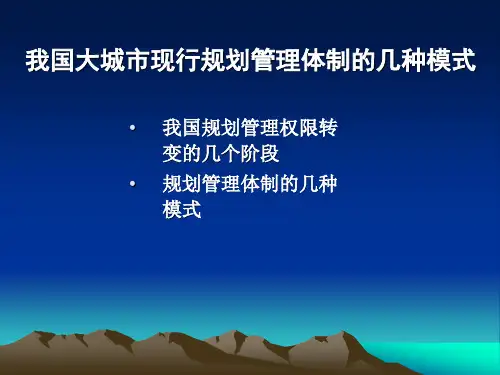 我国大城市现行规划管理体制的几种模式

• 我国规划管理权限转变的几个阶段
• 规划管理体制的几种模式